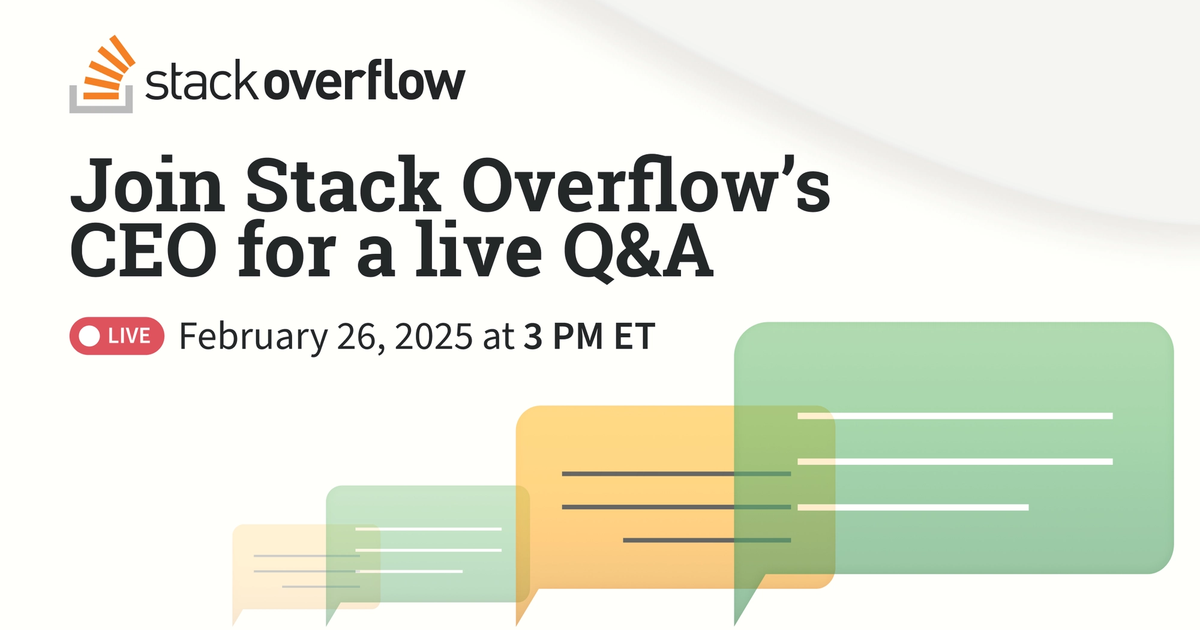 stack overflow

Join Stack Overflow's CEO for a live Q&A

LIVE February 26, 2025 at 3 PM ET